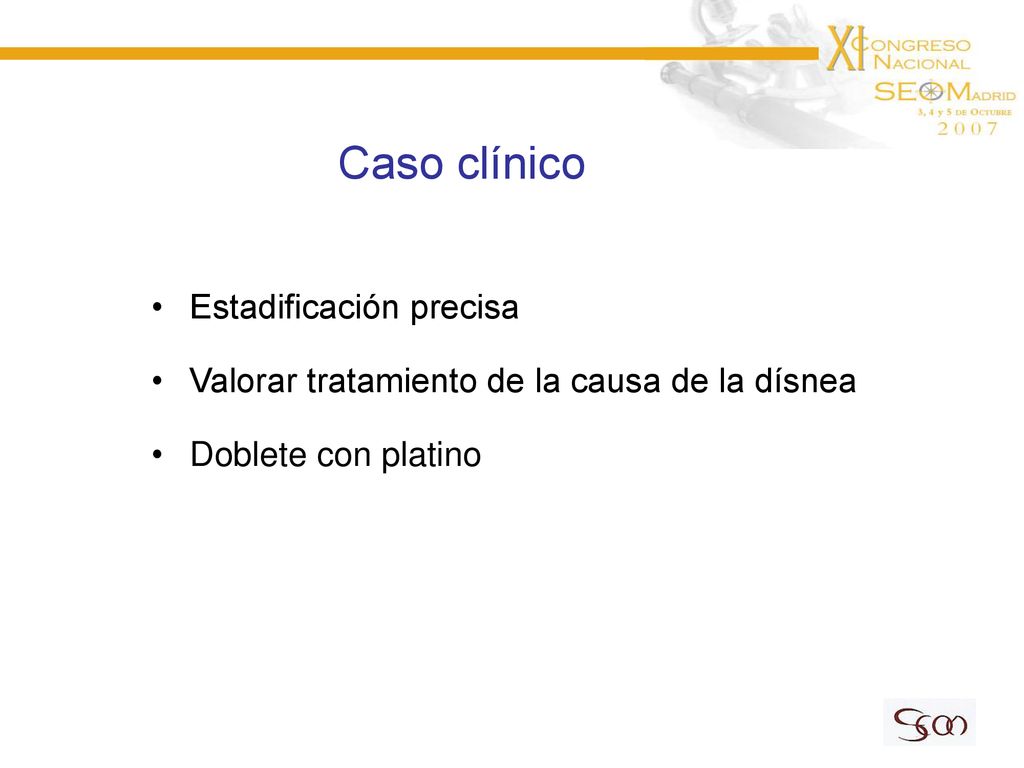 XI CONGRESO NACIONAL
SEOM MADRID
3, 4 y 5 DE OCTUBRE
2007

Caso clínico

• Estadificación precisa
• Valorar tratamiento de la causa de la dísnea
• Doblete con platino

SEOM